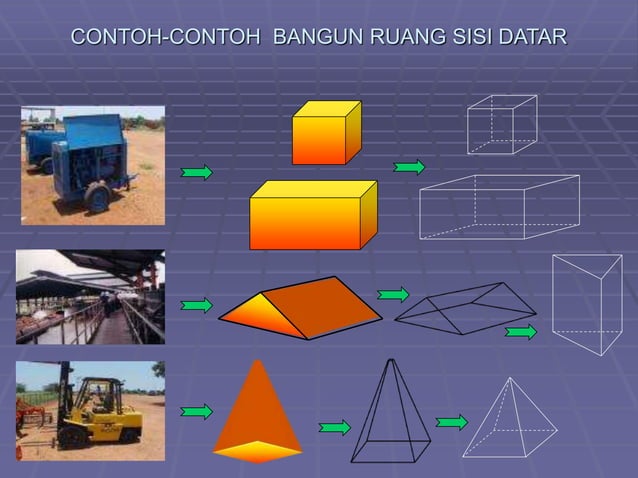 CONTOH-CONTOH BANGUN RUANG SISI DATAR